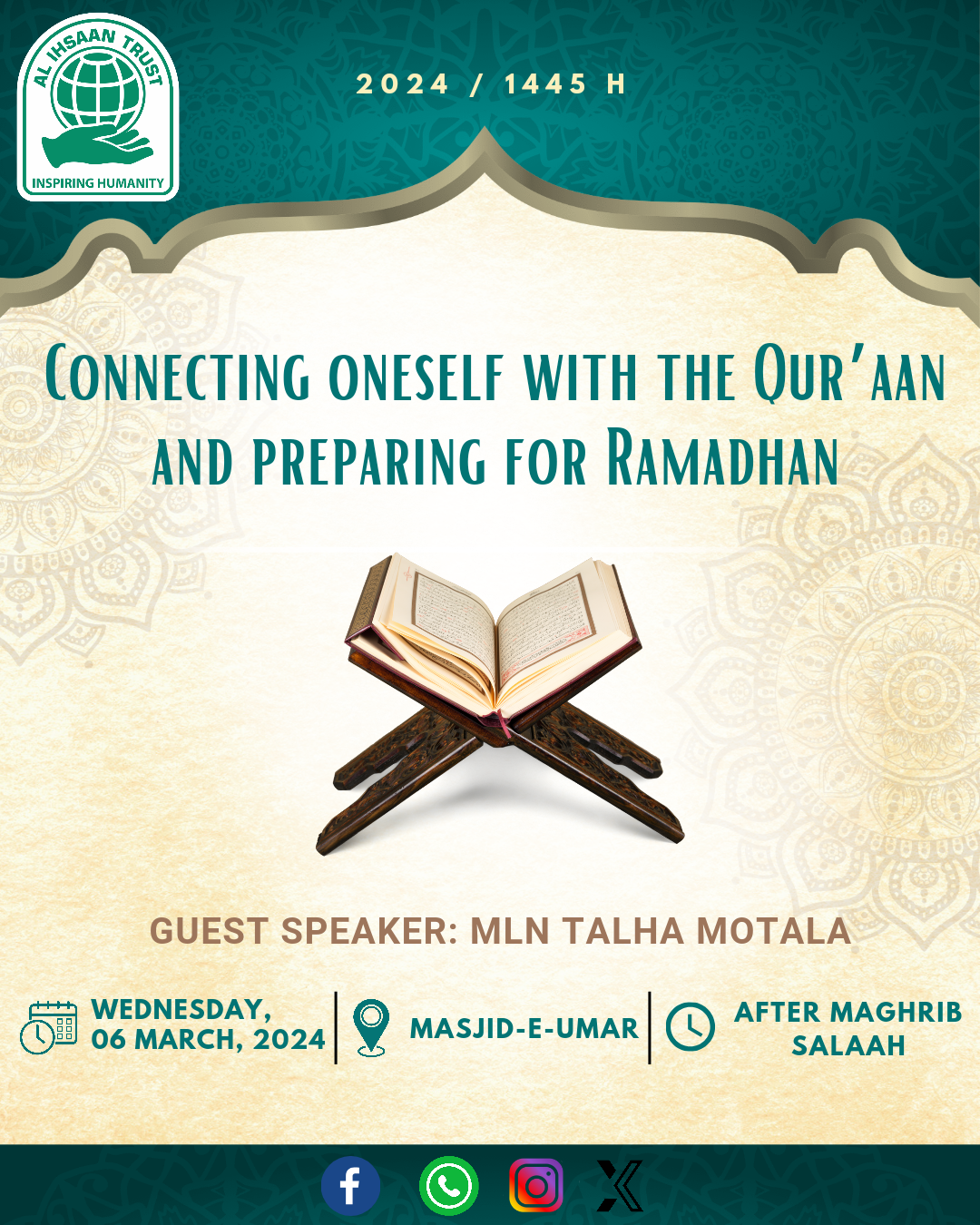 AL IHSAAN TRUST
INSPIRING HUMANITY

2024 / 1445 H

CONNECTING ONESELF WITH THE QUR'AAN AND PREPARING FOR RAMADHAN

GUEST SPEAKER: MLN TALHA MOTALA

WEDNESDAY, 06 MARCH, 2024

MASJID-E-UMAR

AFTER MAGHRIB SALAAH